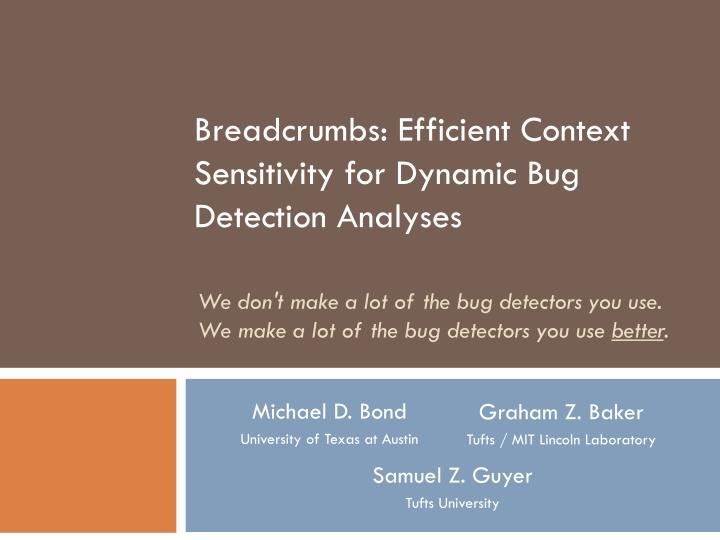 Breadcrumbs: Efficient Context Sensitivity for Dynamic Bug Detection Analyses

We don't make a lot of the bug detectors you use.
We make a lot of the bug detectors you use better.

Michael D. Bond
University of Texas at Austin

Graham Z. Baker
Tufts / MIT Lincoln Laboratory

Samuel Z. Guyer
Tufts University